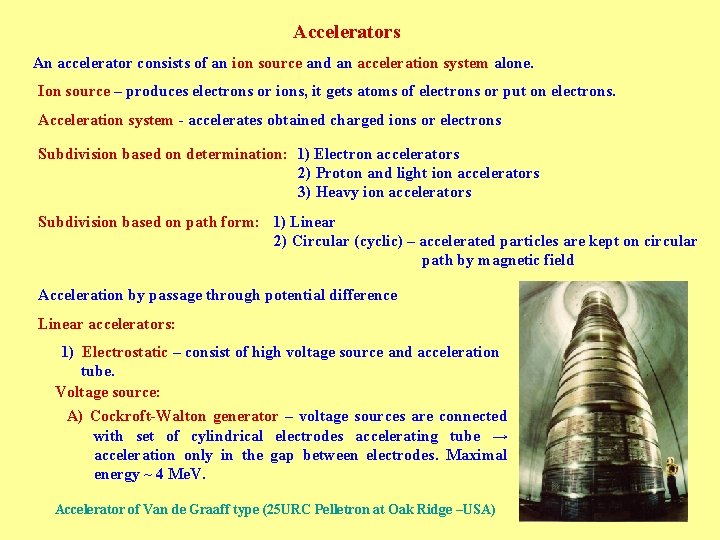 Accelerators

An accelerator consists of an ion source and an acceleration system alone.

Ion source – produces electrons or ions, it gets atoms of electrons or put on electrons.

Acceleration system - accelerates obtained charged ions or electrons

Subdivision based on determination: 1) Electron accelerators
2) Proton and light ion accelerators
3) Heavy ion accelerators

Subdivision based on path form: 1) Linear
2) Circular (cyclic) – accelerated particles are kept on circular path by magnetic field

Acceleration by passage through potential difference

Linear accelerators:

1) Electrostatic – consist of high voltage source and acceleration tube.

Voltage source:

A) Cockroft-Walton generator – voltage sources are connected with set of cylindrical electrodes accelerating tube → acceleration only in the gap between electrodes. Maximal energy ~ 4 MeV.

Accelerator of Van de Graaff type (25URC Pelletron at Oak Ridge –USA)